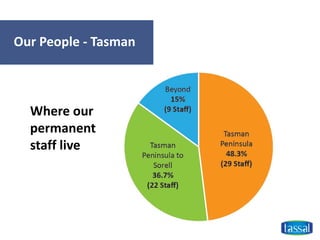 Our People - Tasman

Where our permanent staff live

Beyond
15%
(9 Staff)

Tasman Peninsula to Sorell
36.7%
(22 Staff)

Tasman Peninsula
48.3%
(29 Staff)

tassal